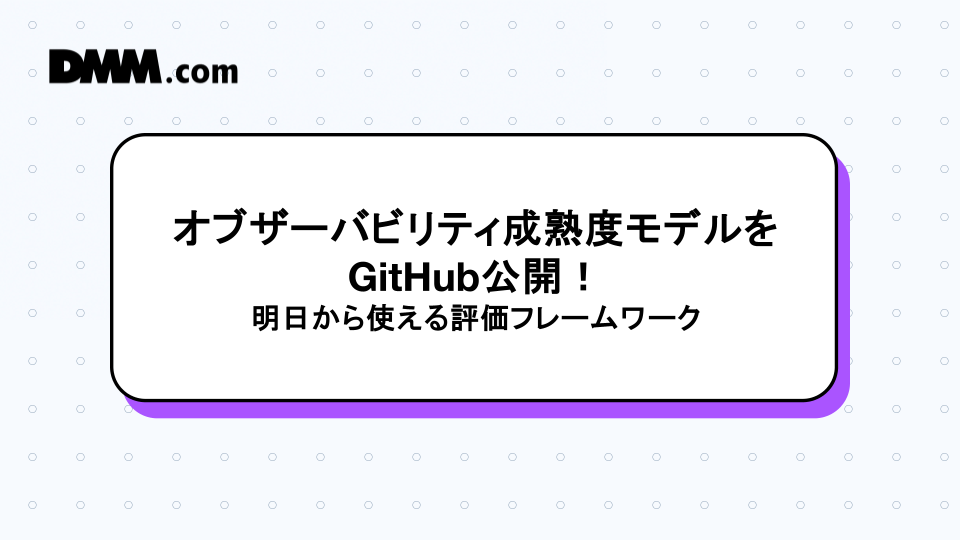 DMM.com

オブザーバビリティ成熟度モデルをGitHub公開！

明日から使える評価フレームワーク